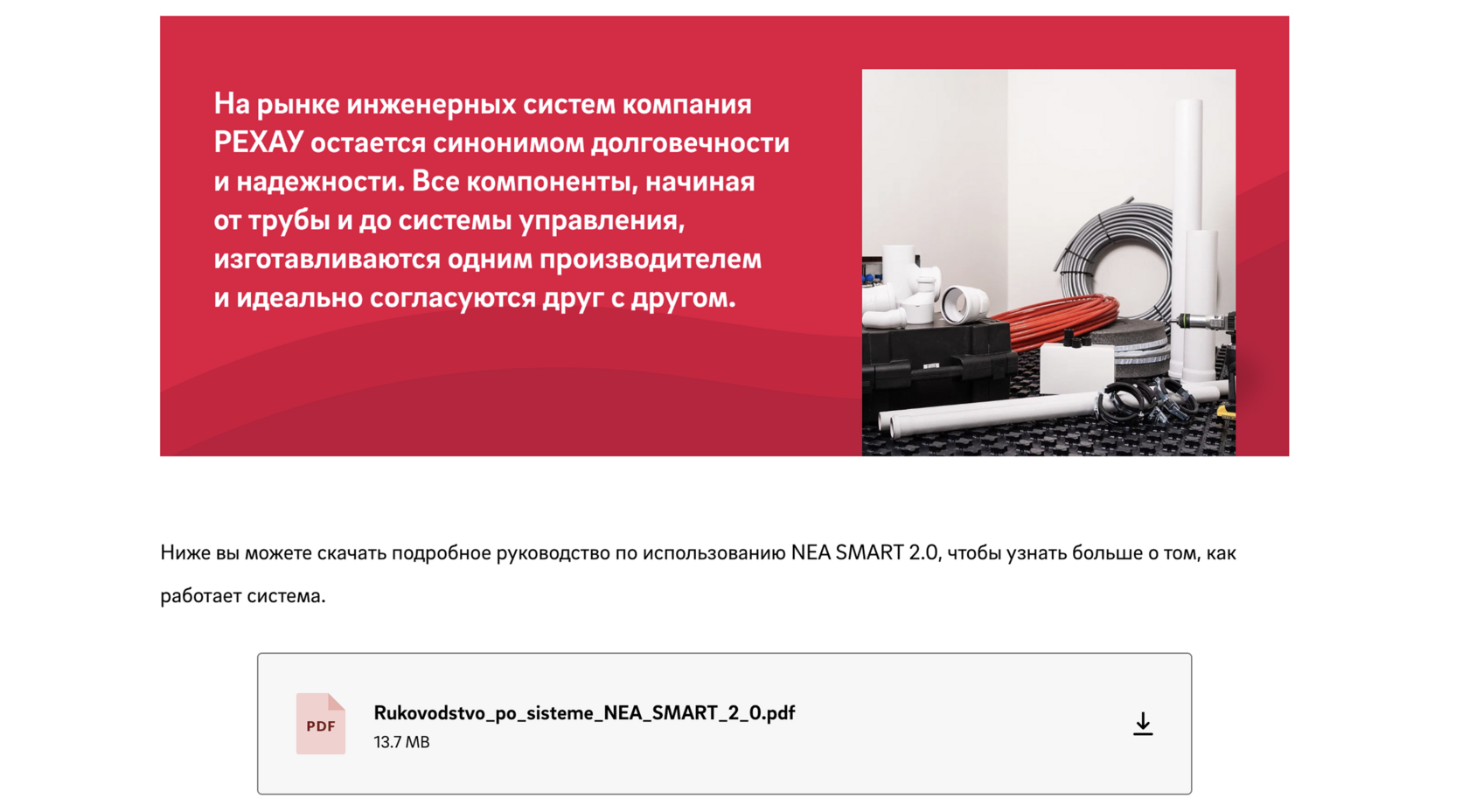 На рынке инженерных систем компания РЕХАУ остается синонимом долговечности и надежности. Все компоненты, начиная от трубы и до системы управления, изготавливаются одним производителем и идеально согласуются друг с другом.

Ниже вы можете скачать подробное руководство по использованию NEA SMART 2.0, чтобы узнать больше о том, как работает система.

PDF

Rukovodstvo_po_sisteme_NEA_SMART_2_0.pdf
13.7 MB